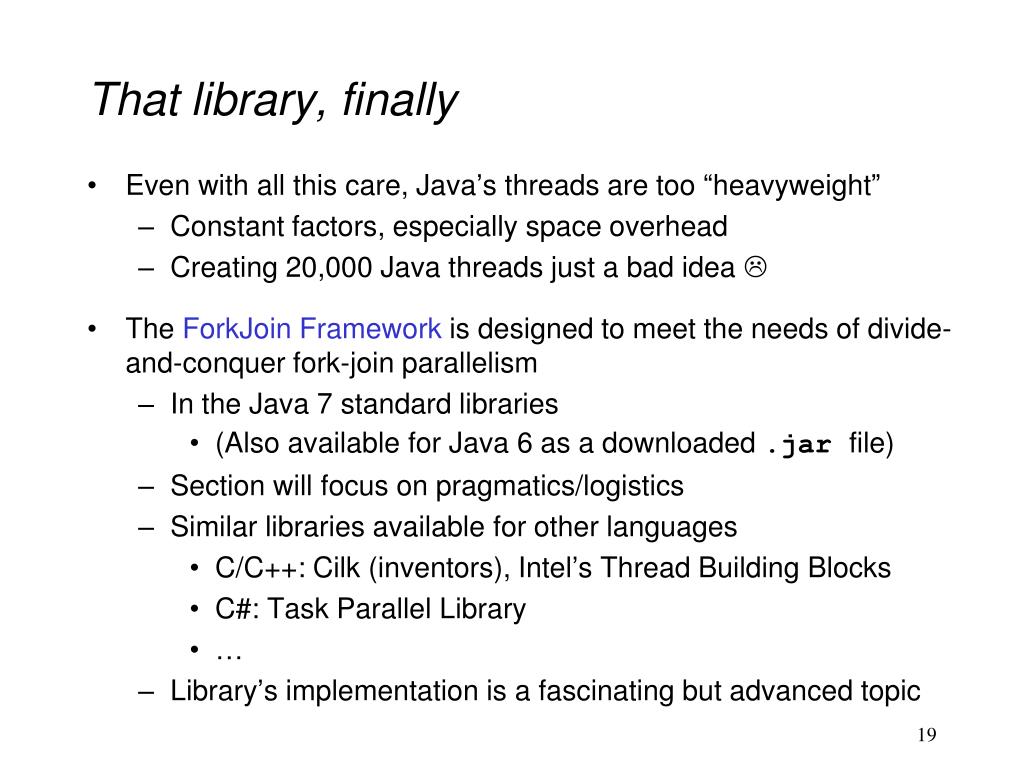 That library, finally

• Even with all this care, Java's threads are too "heavyweight"
 – Constant factors, especially space overhead
 – Creating 20,000 Java threads just a bad idea ☹

• The ForkJoin Framework is designed to meet the needs of divide-and-conquer fork-join parallelism
 – In the Java 7 standard libraries
  • (Also available for Java 6 as a downloaded .jar file)
 – Section will focus on pragmatics/logistics
 – Similar libraries available for other languages
  • C/C++: Cilk (inventors), Intel's Thread Building Blocks
  • C#: Task Parallel Library
  • …
 – Library's implementation is a fascinating but advanced topic

19